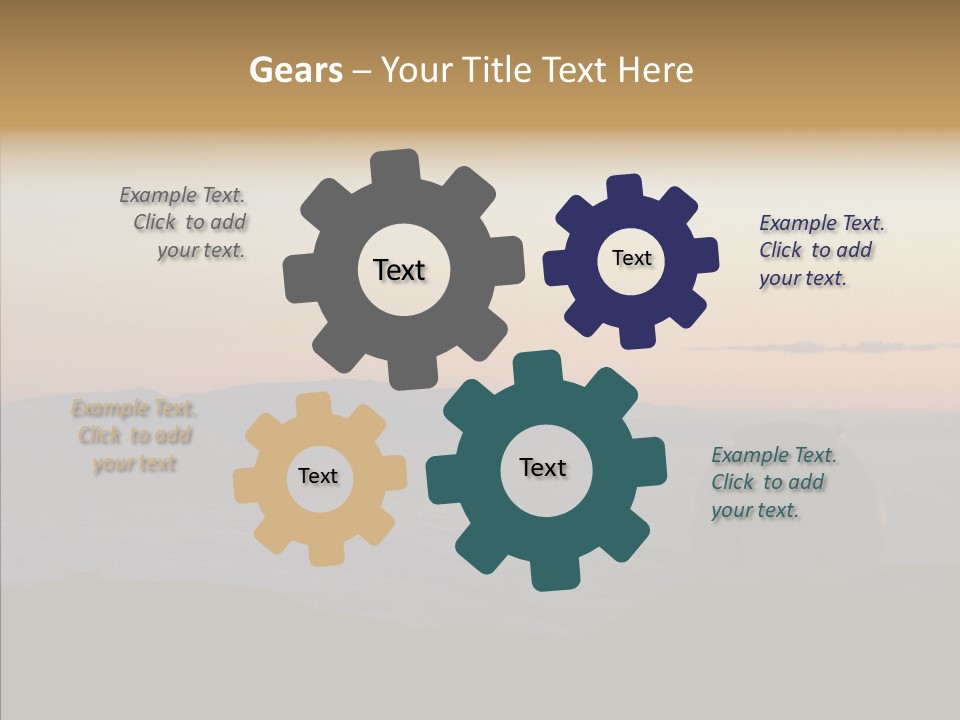 Gears – Your Title Text Here

Example Text. Click to add your text.

Text

Text

Example Text. Click to add your text.

Example Text. Click to add your text

Text

Text

Example Text. Click to add your text.